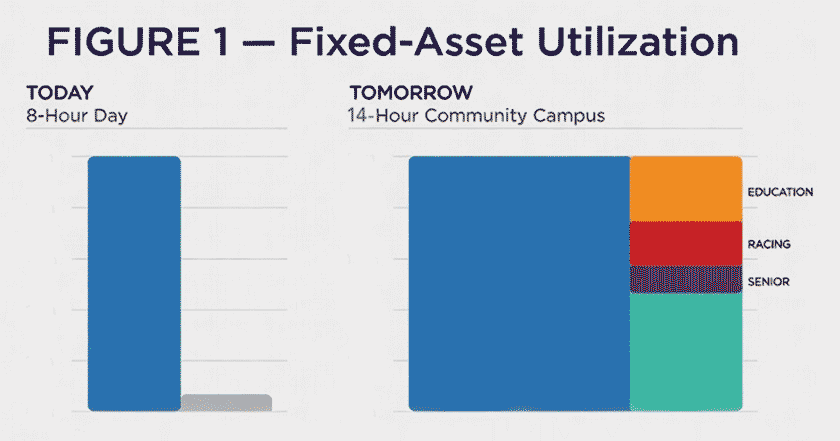 FIGURE 1 — Fixed-Asset Utilization

TODAY
8-Hour Day

TOMORROW
14-Hour Community Campus

EDUCATION
RACING
SENIOR